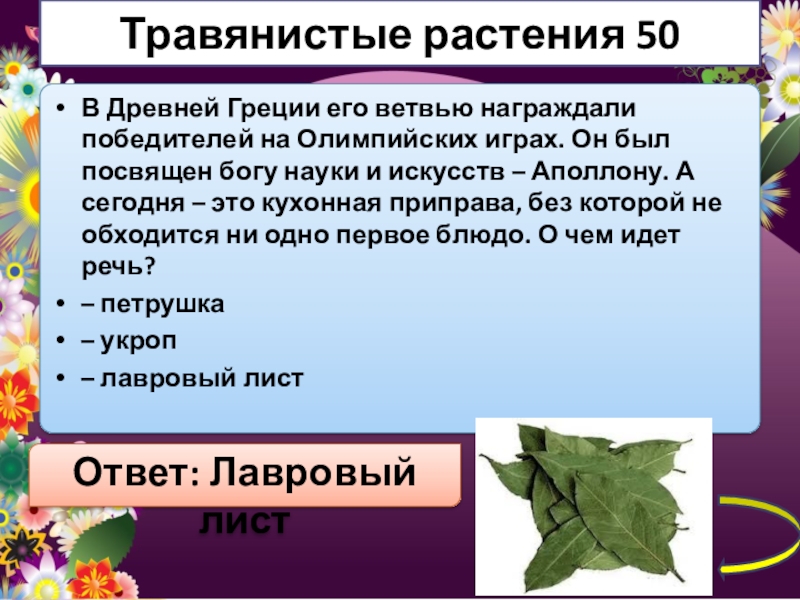 Травянистые растения 50

• В Древней Греции его ветвью награждали победителей на Олимпийских играх. Он был посвящен богу науки и искусств – Аполлону. А сегодня – это кухонная приправа, без которой не обходится ни одно первое блюдо. О чем идет речь?
• – петрушка
• – укроп
• – лавровый лист

Ответ: Лавровый лист